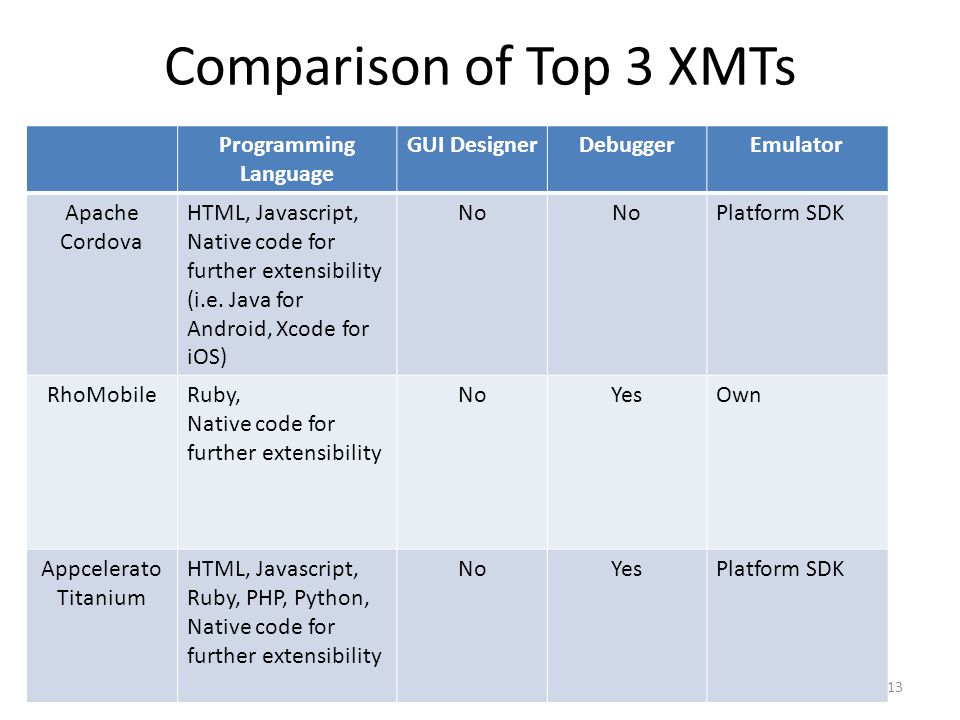 Comparison of Top 3 XMTs

| | Programming Language | GUI Designer | Debugger | Emulator |
|---|---|---|---|---|
| Apache Cordova | HTML, Javascript, Native code for further extensibility (i.e. Java for Android, Xcode for iOS) | No | No | Platform SDK |
| RhoMobile | Ruby, Native code for further extensibility | No | Yes | Own |
| Appcelerato Titanium | HTML, Javascript, Ruby, PHP, Python, Native code for further extensibility | No | Yes | Platform SDK |

13